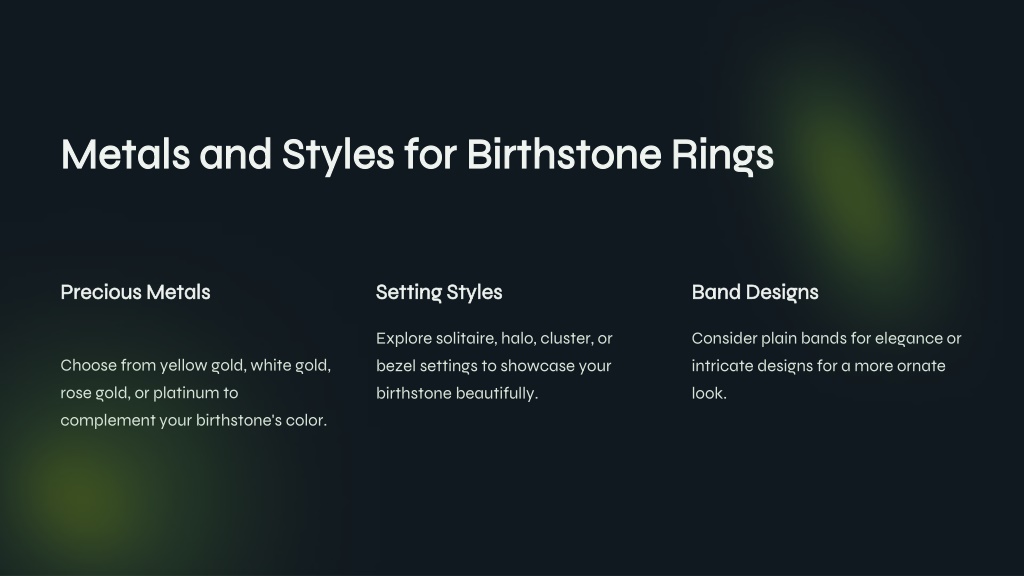 Metals and Styles for Birthstone Rings

Precious Metals

Choose from yellow gold, white gold, rose gold, or platinum to complement your birthstone's color.

Setting Styles

Explore solitaire, halo, cluster, or bezel settings to showcase your birthstone beautifully.

Band Designs

Consider plain bands for elegance or intricate designs for a more ornate look.